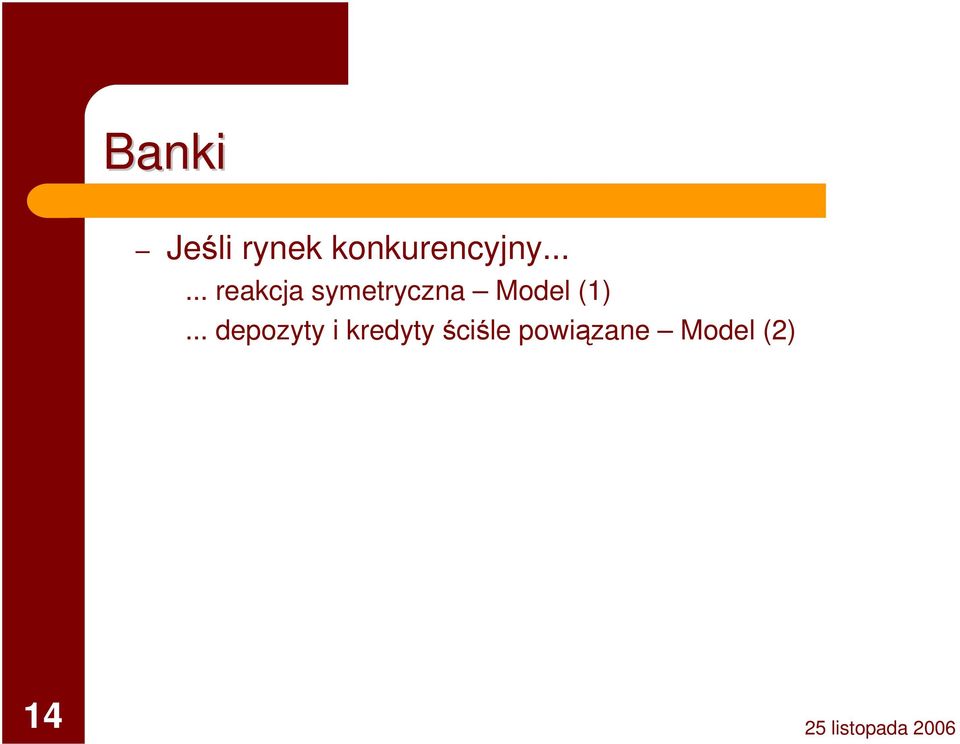 Banki

– Jeśli rynek konkurencyjny...

... reakcja symetryczna – Model (1)

... depozyty i kredyty ściśle powiązane – Model (2)

14

25 listopada 2006